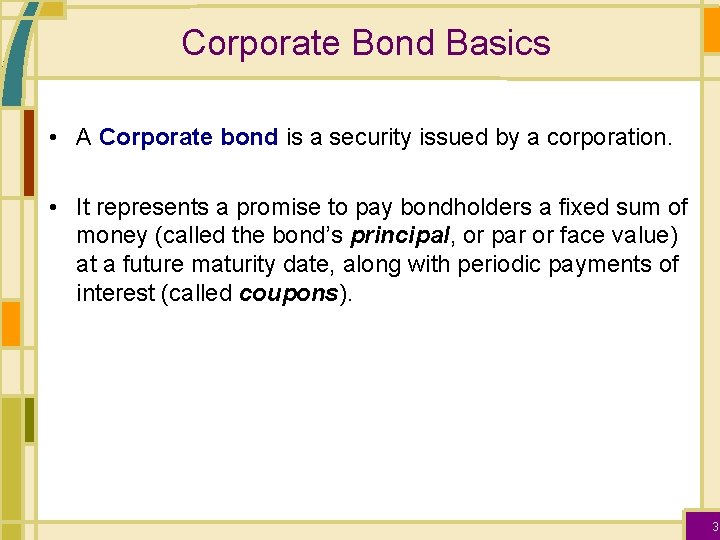 Corporate Bond Basics

• A Corporate bond is a security issued by a corporation.

• It represents a promise to pay bondholders a fixed sum of money (called the bond's principal, or par or face value) at a future maturity date, along with periodic payments of interest (called coupons).

3